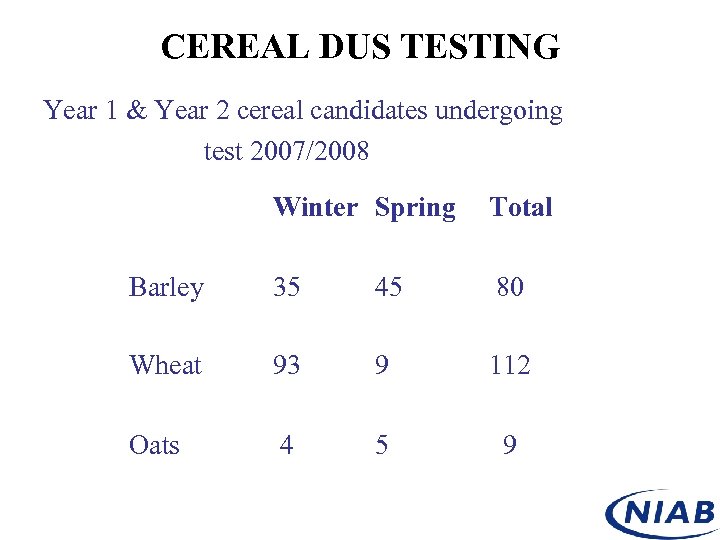 CEREAL DUS TESTING

Year 1 & Year 2 cereal candidates undergoing test 2007/2008

| | Winter | Spring | Total |
|---|---|---|---|
| Barley | 35 | 45 | 80 |
| Wheat | 93 | 9 | 112 |
| Oats | 4 | 5 | 9 |

NIAB